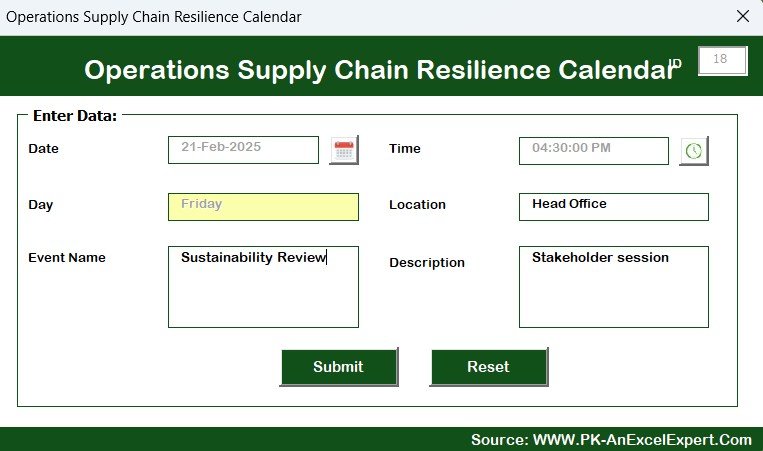 Operations Supply Chain Resilience Calendar

Operations Supply Chain Resilience Calendar

ID

18

Enter Data:

Date

21-Feb-2025

Time

04:30:00 PM

Day

Friday

Location

Head Office

Event Name

Sustainability Review

Description

Stakeholder session

Submit

Reset

Source: WWW.PK-AnExcelExpert.Com